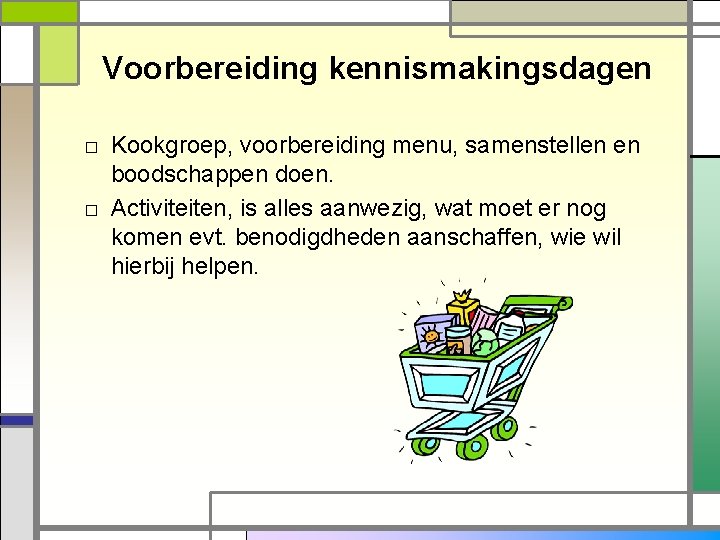 Voorbereiding kennismakingsdagen

□ Kookgroep, voorbereiding menu, samenstellen en boodschappen doen.

□ Activiteiten, is alles aanwezig, wat moet er nog komen evt. benodigdheden aanschaffen, wie wil hierbij helpen.